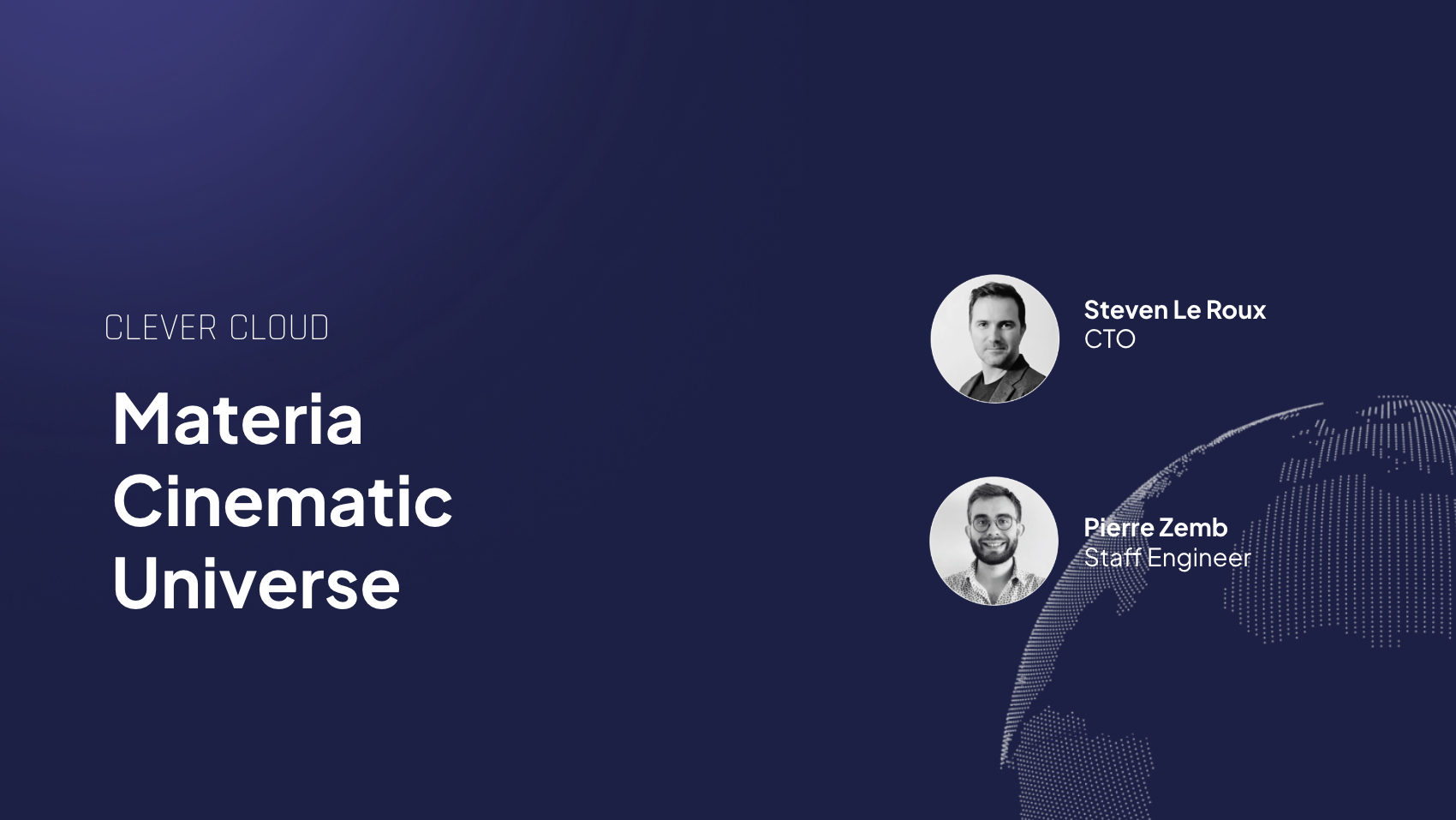 CLEVER CLOUD

Materia Cinematic Universe

Steven Le Roux
CTO

Pierre Zemb
Staff Engineer